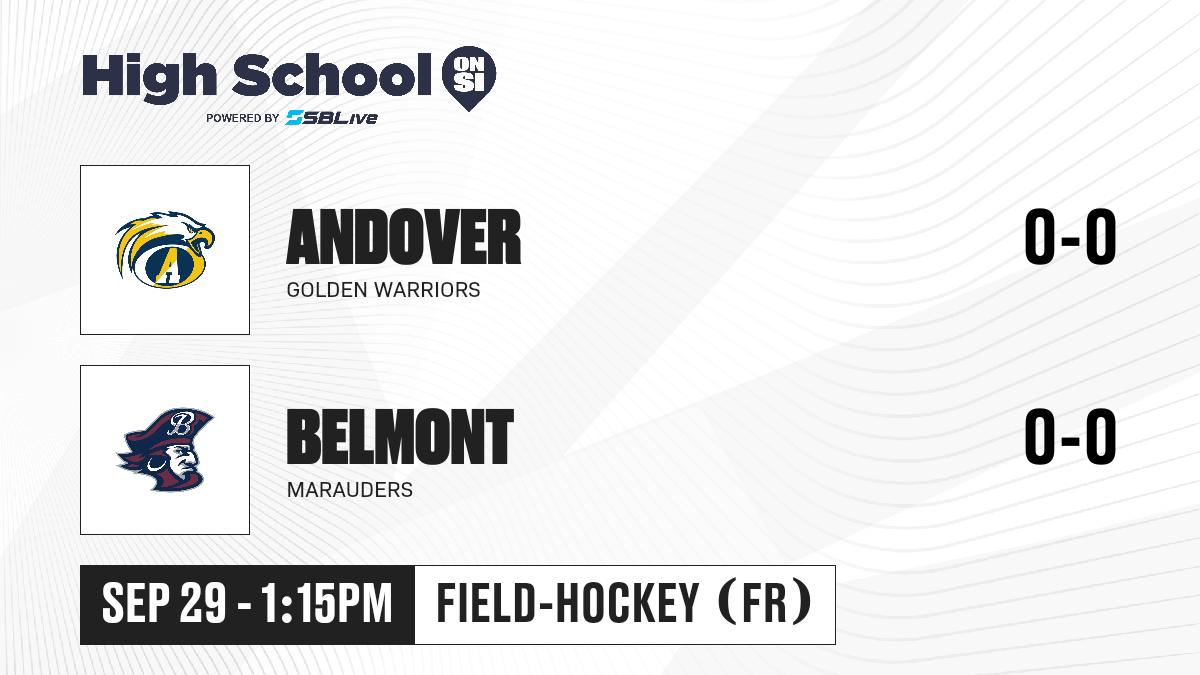 High School ON SI
POWERED BY SBLive

A

ANDOVER
GOLDEN WARRIORS
0-0

B

BELMONT
MARAUDERS
0-0

SEP 29 - 1:15PM
FIELD-HOCKEY (FR)